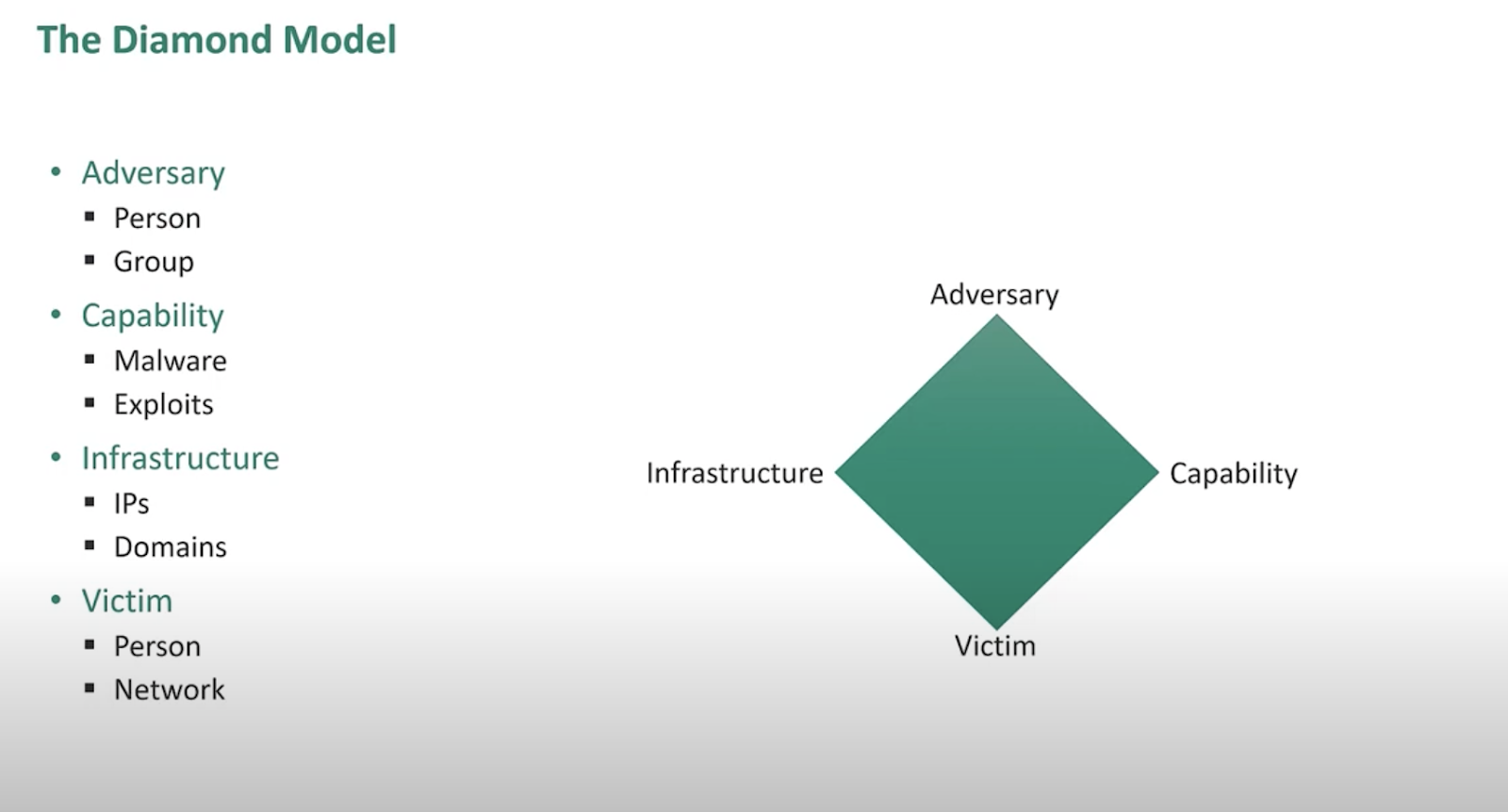 The Diamond Model

- Adversary
  - Person
  - Group
- Capability
  - Malware
  - Exploits
- Infrastructure
  - IPs
  - Domains
- Victim
  - Person
  - Network

Adversary

Infrastructure

Capability

Victim